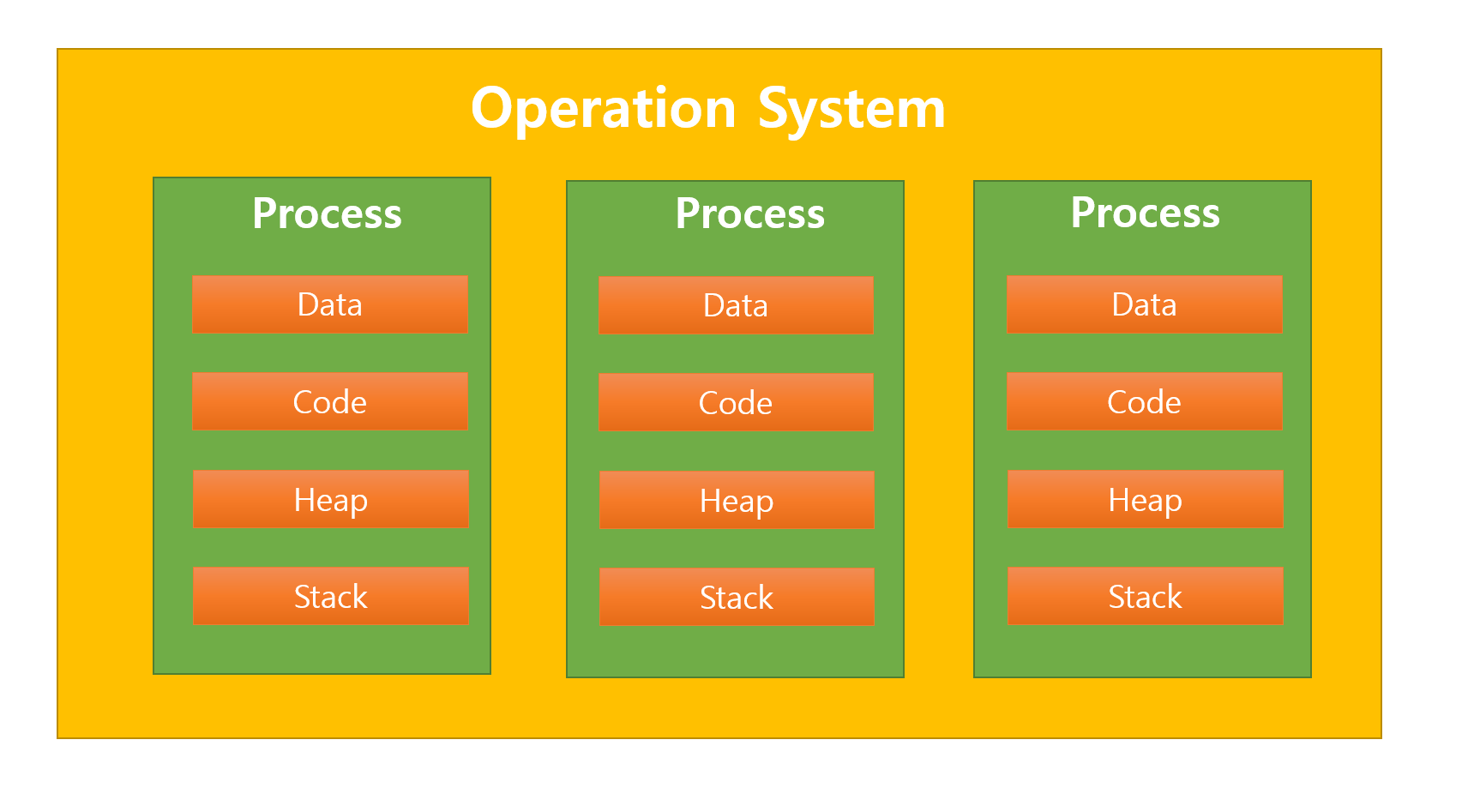 Operation System

Process

Data

Code

Heap

Stack

Process

Data

Code

Heap

Stack

Process

Data

Code

Heap

Stack